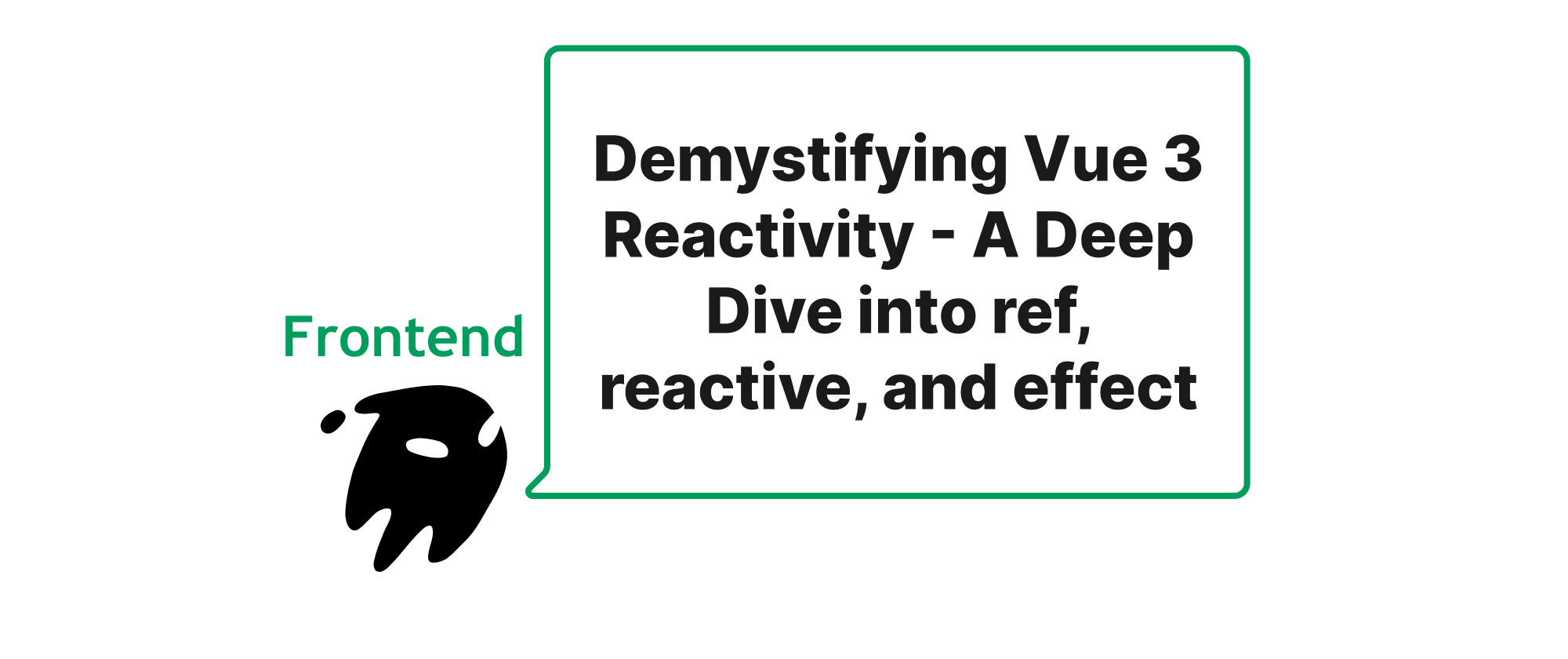 Frontend

Demystifying Vue 3 Reactivity - A Deep Dive into ref, reactive, and effect